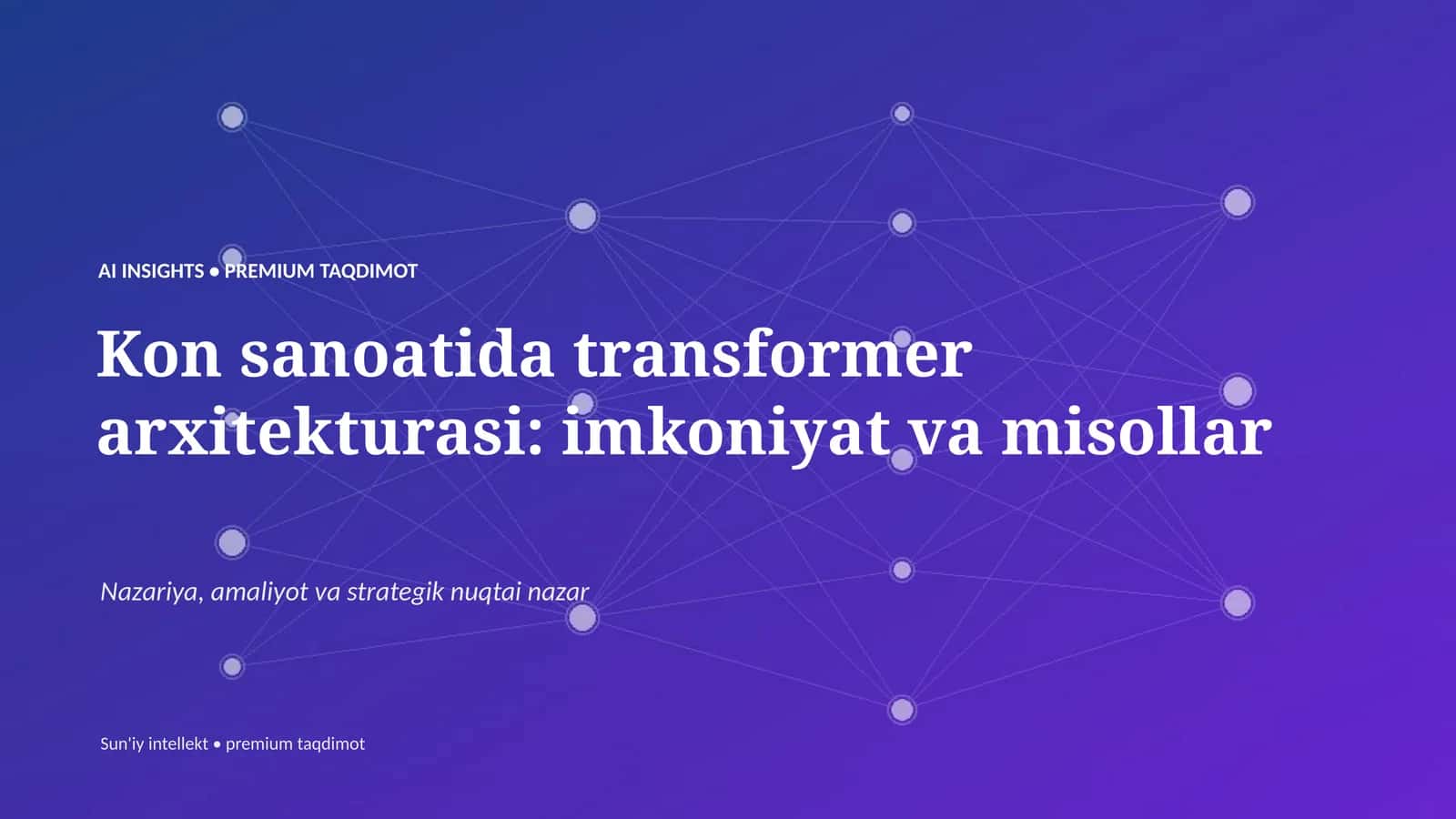 AI INSIGHTS • PREMIUM TAQDIMOT

Kon sanoatida transformer arxitekturasi: imkoniyat va misollar

Nazariya, amaliyot va strategik nuqtai nazar

Sun'iy intellekt • premium taqdimot